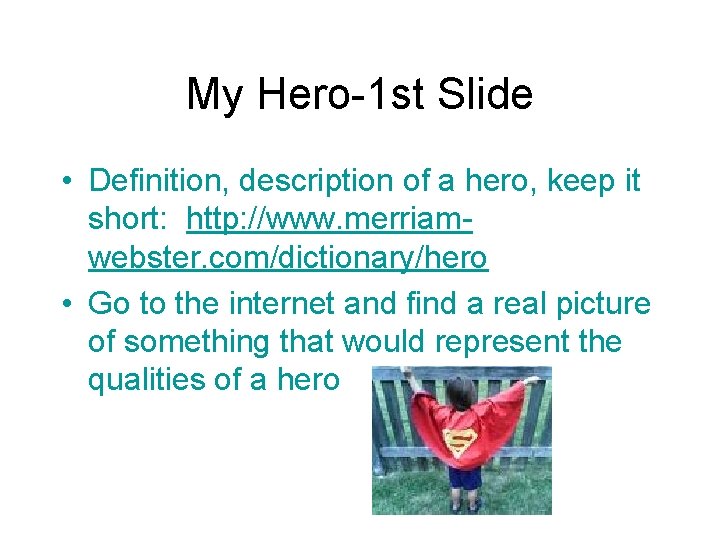 My Hero-1st Slide

• Definition, description of a hero, keep it short: http://www.merriam-webster.com/dictionary/hero

• Go to the internet and find a real picture of something that would represent the qualities of a hero

S